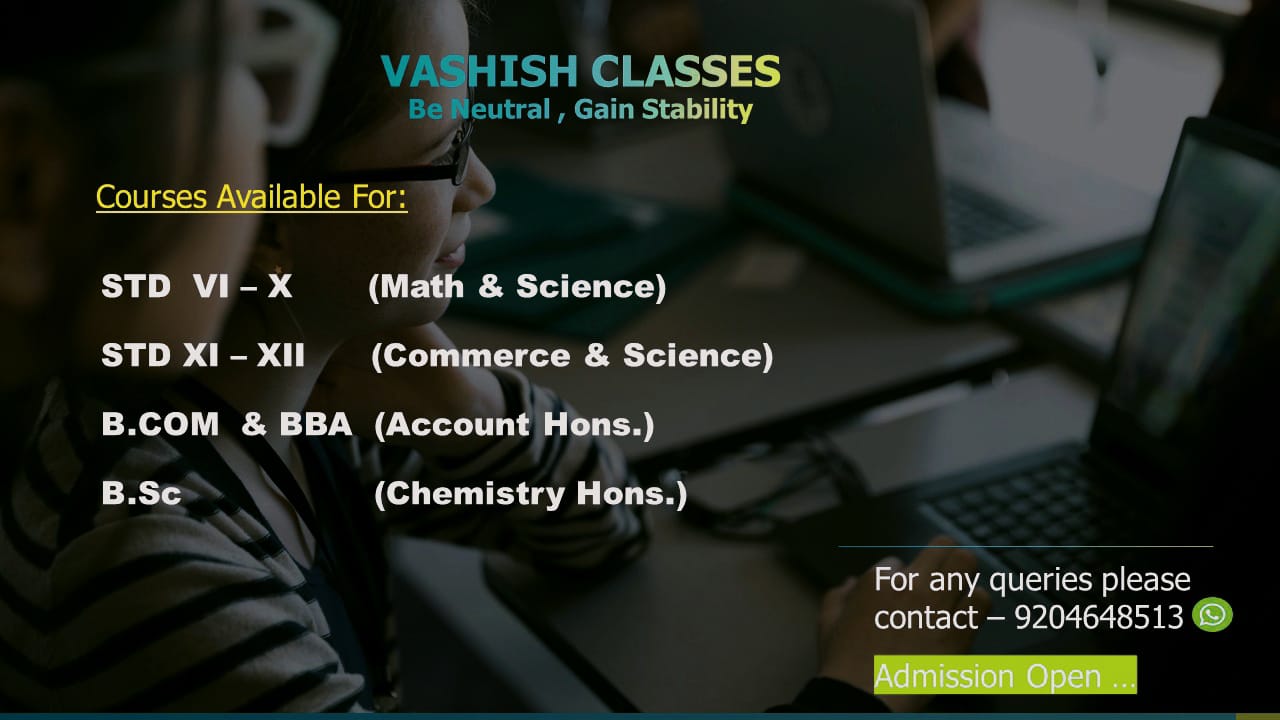 VASHISH CLASSES
Be Neutral , Gain Stability

Courses Available For:

STD VI – X (Math & Science)

STD XI – XII (Commerce & Science)

B.COM & BBA (Account Hons.)

B.Sc (Chemistry Hons.)

For any queries please contact – 9204648513

Admission Open …